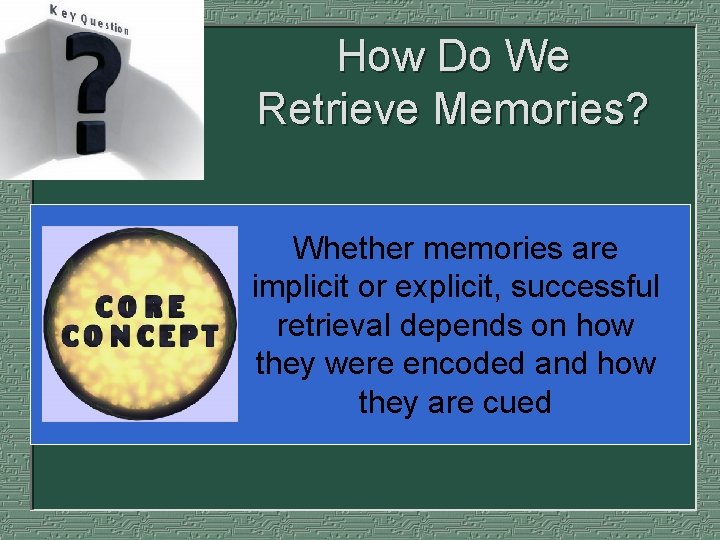 Key Question

?

How Do We Retrieve Memories?

CORE CONCEPT

Whether memories are implicit or explicit, successful retrieval depends on how they were encoded and how they are cued